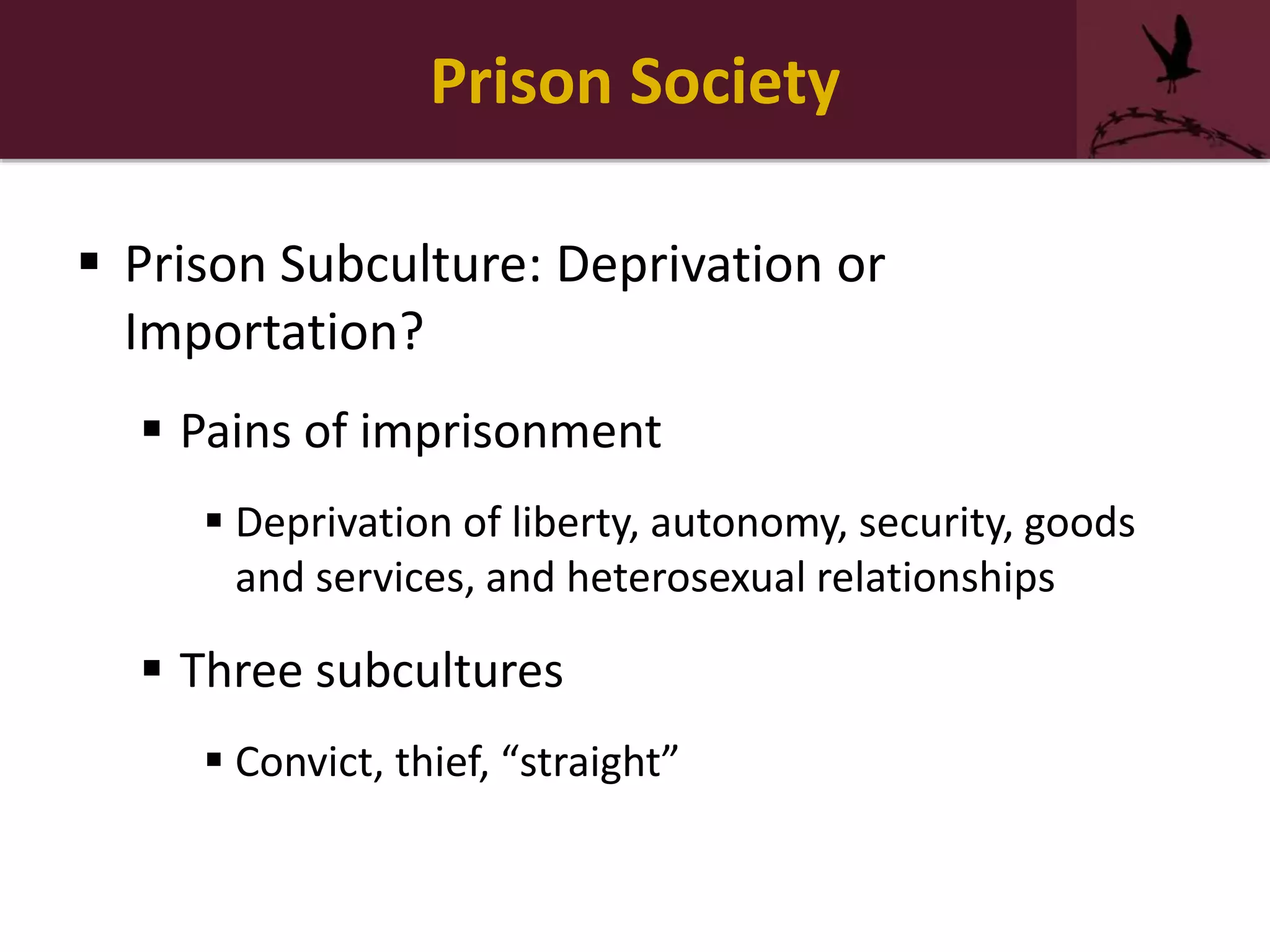 Prison Society

▪ Prison Subculture: Deprivation or Importation?

▪ Pains of imprisonment

▪ Deprivation of liberty, autonomy, security, goods and services, and heterosexual relationships

▪ Three subcultures

▪ Convict, thief, “straight”